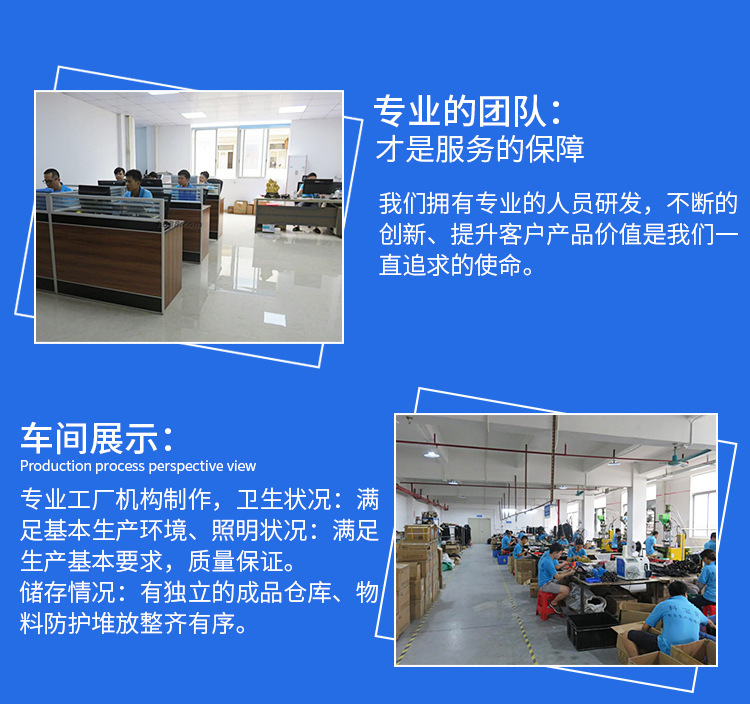 专业的团队：
才是服务的保障

我们拥有专业的人员研发，不断的创新、提升客户产品价值是我们一直追求的使命。

车间展示：
Production process perspective view

专业工厂机构制作，卫生状况：满足基本生产环境、照明状况：满足生产基本要求，质量保证。
储存情况：有独立的成品仓库、物料防护堆放整齐有序。